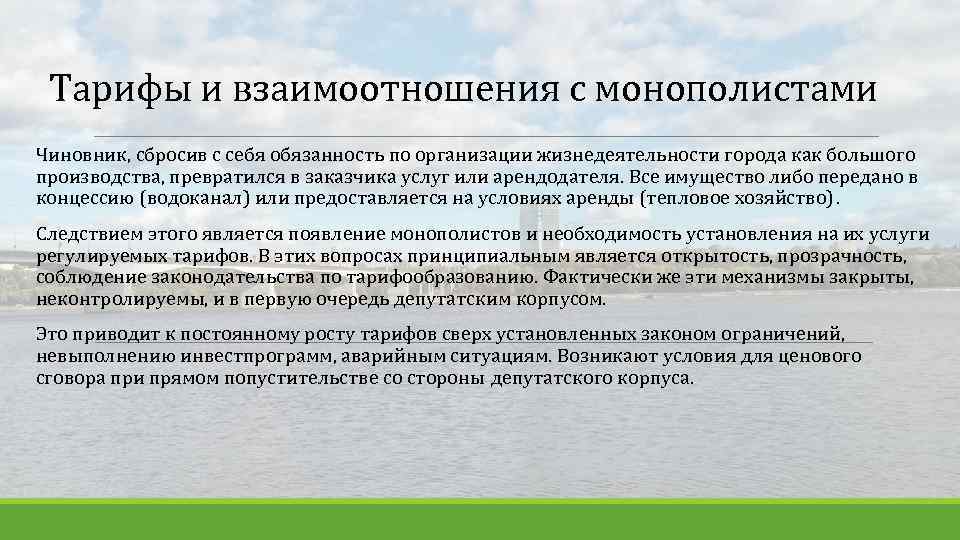 Тарифы и взаимоотношения с монополистами

Чиновник, сбросив с себя обязанность по организации жизнедеятельности города как большого производства, превратился в заказчика услуг или арендодателя. Все имущество либо передано в концессию (водоканал) или предоставляется на условиях аренды (тепловое хозяйство).

Следствием этого является появление монополистов и необходимость установления на их услуги регулируемых тарифов. В этих вопросах принципиальным является открытость, прозрачность, соблюдение законодательства по тарифообразованию. Фактически же эти механизмы закрыты, неконтролируемы, и в первую очередь депутатским корпусом.

Это приводит к постоянному росту тарифов сверх установленных законом ограничений, невыполнению инвестпрограмм, аварийным ситуациям. Возникают условия для ценового сговора при прямом попустительстве со стороны депутатского корпуса.